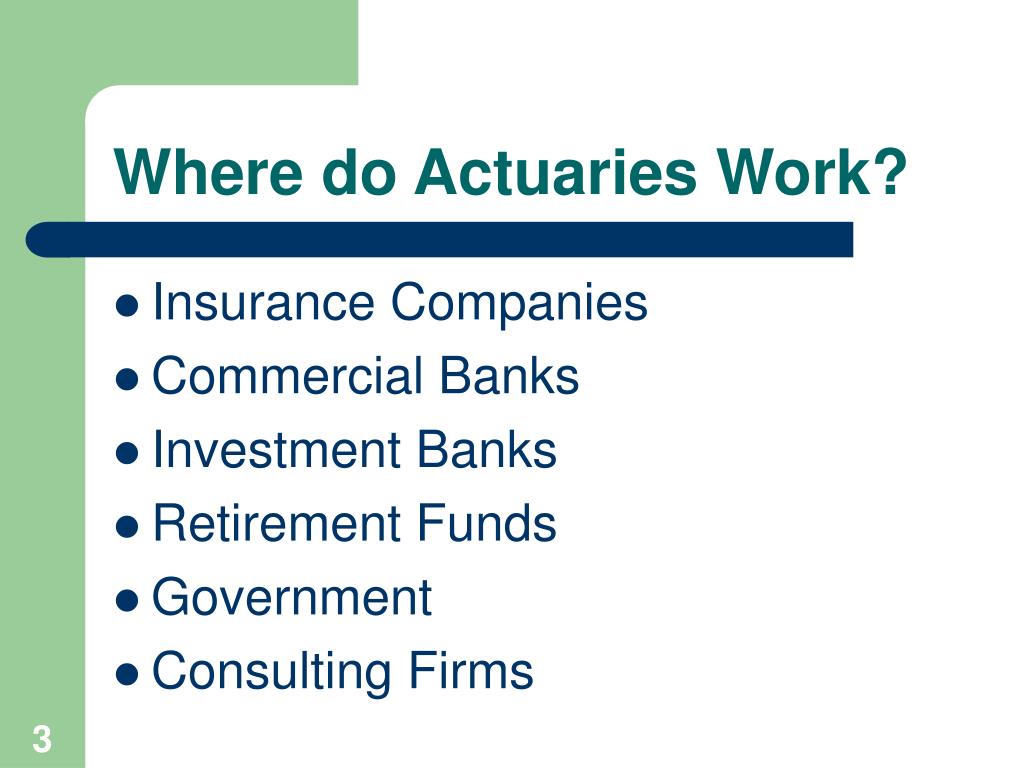 Where do Actuaries Work?

- Insurance Companies
- Commercial Banks
- Investment Banks
- Retirement Funds
- Government
- Consulting Firms

3